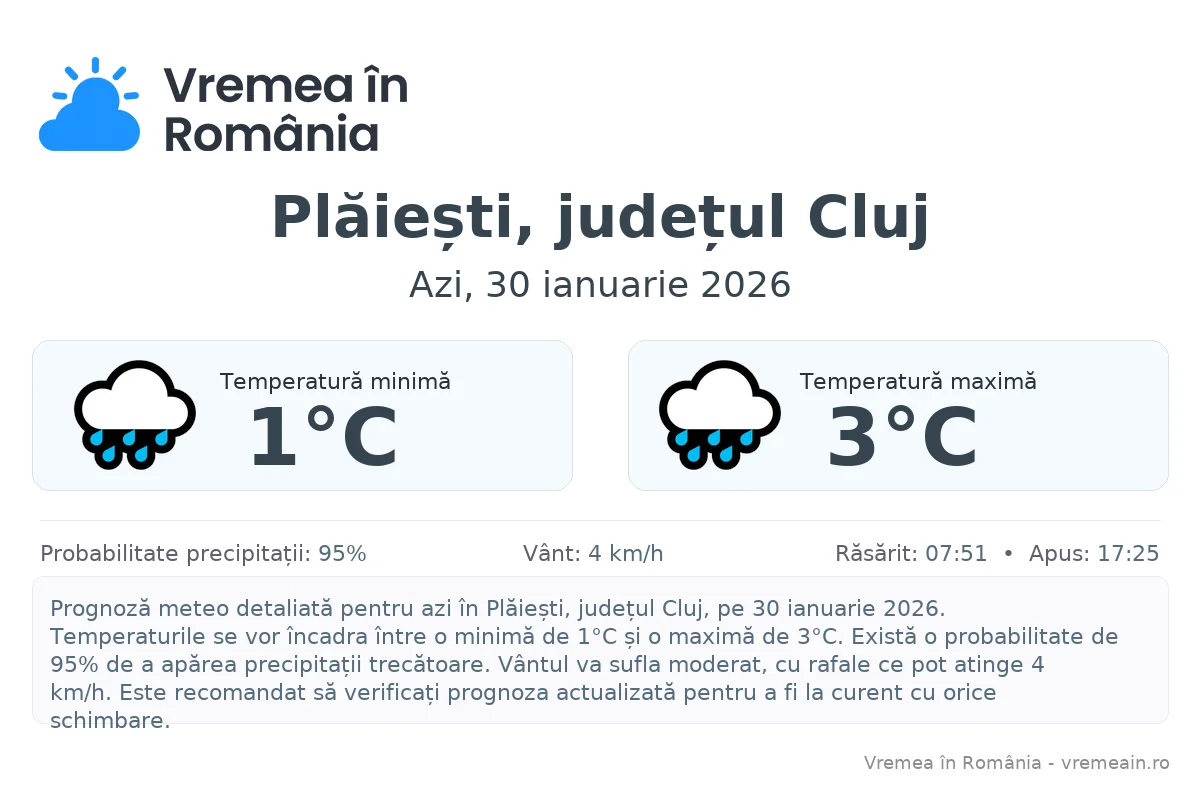 Vremea în România

Plăiești, județul Cluj

Azi, 30 ianuarie 2026

Temperatură minimă
1°C

Temperatură maximă
3°C

Probabilitate precipitații: 95%

Vânt: 4 km/h

Răsărit: 07:51 • Apus: 17:25

Prognoză meteo detaliată pentru azi în Plăiești, județul Cluj, pe 30 ianuarie 2026. Temperaturile se vor încadra între o minimă de 1°C și o maximă de 3°C. Există o probabilitate de 95% de a apărea precipitații trecătoare. Vântul va sufla moderat, cu rafale ce pot atinge 4 km/h. Este recomandat să verificați prognoza actualizată pentru a fi la curent cu orice schimbare.

Vremea în România - vremeain.ro